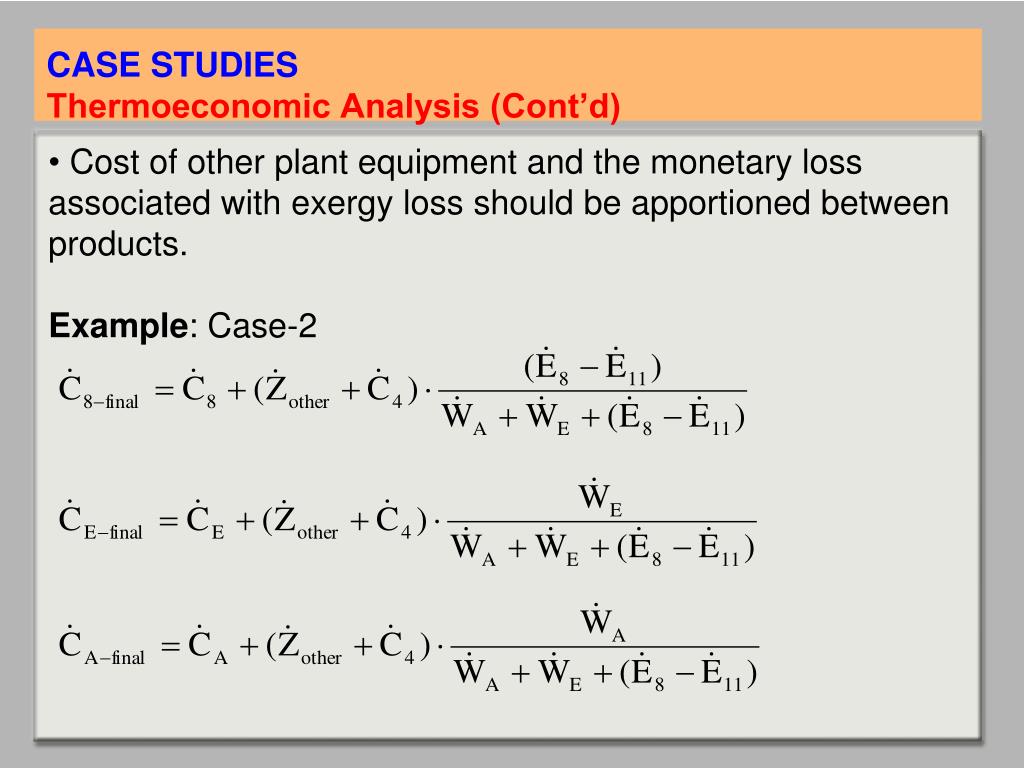 CASE STUDIES
Thermoeconomic Analysis (Cont'd)

• Cost of other plant equipment and the monetary loss associated with exergy loss should be apportioned between products.

**Example**: Case-2

$\dot{C}_{8-\text{final}} = \dot{C}_8 + (\dot{Z}_{\text{other}} + \dot{C}_4) \cdot \frac{(\dot{E}_8 - \dot{E}_{11})}{\dot{W}_A + \dot{W}_E + (\dot{E}_8 - \dot{E}_{11})}$

$\dot{C}_{E-\text{final}} = \dot{C}_E + (\dot{Z}_{\text{other}} + \dot{C}_4) \cdot \frac{\dot{W}_E}{\dot{W}_A + \dot{W}_E + (\dot{E}_8 - \dot{E}_{11})}$

$\dot{C}_{A-\text{final}} = \dot{C}_A + (\dot{Z}_{\text{other}} + \dot{C}_4) \cdot \frac{\dot{W}_A}{\dot{W}_A + \dot{W}_E + (\dot{E}_8 - \dot{E}_{11})}$